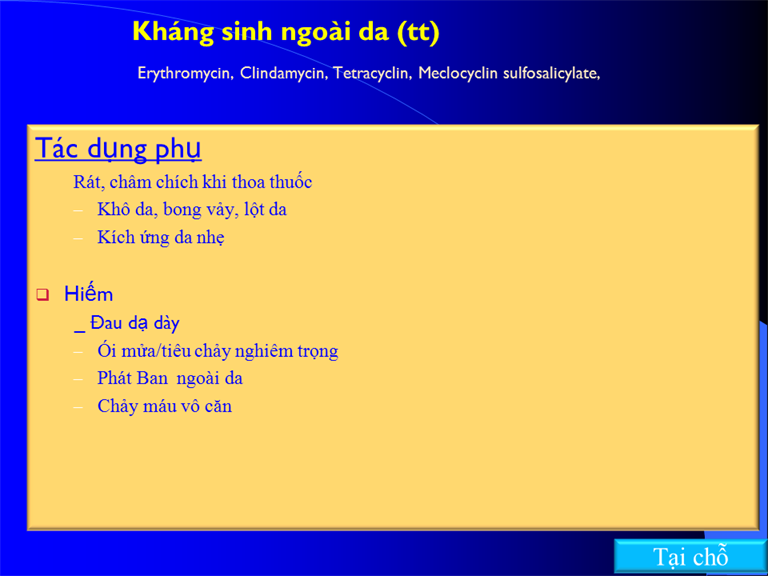 Kháng sinh ngoài da (tt)

Erythromycin, Clindamycin, Tetracyclin, Meclocyclin sulfosalicylate,

Tác dụng phụ

Rát, châm chích khi thoa thuốc

– Khô da, bong vảy, lột da

– Kích ứng da nhẹ

❑ Hiếm

_ Đau dạ dày

– Ói mửa/tiêu chảy nghiêm trọng

– Phát Ban ngoài da

– Chảy máu vô căn

Tại chỗ